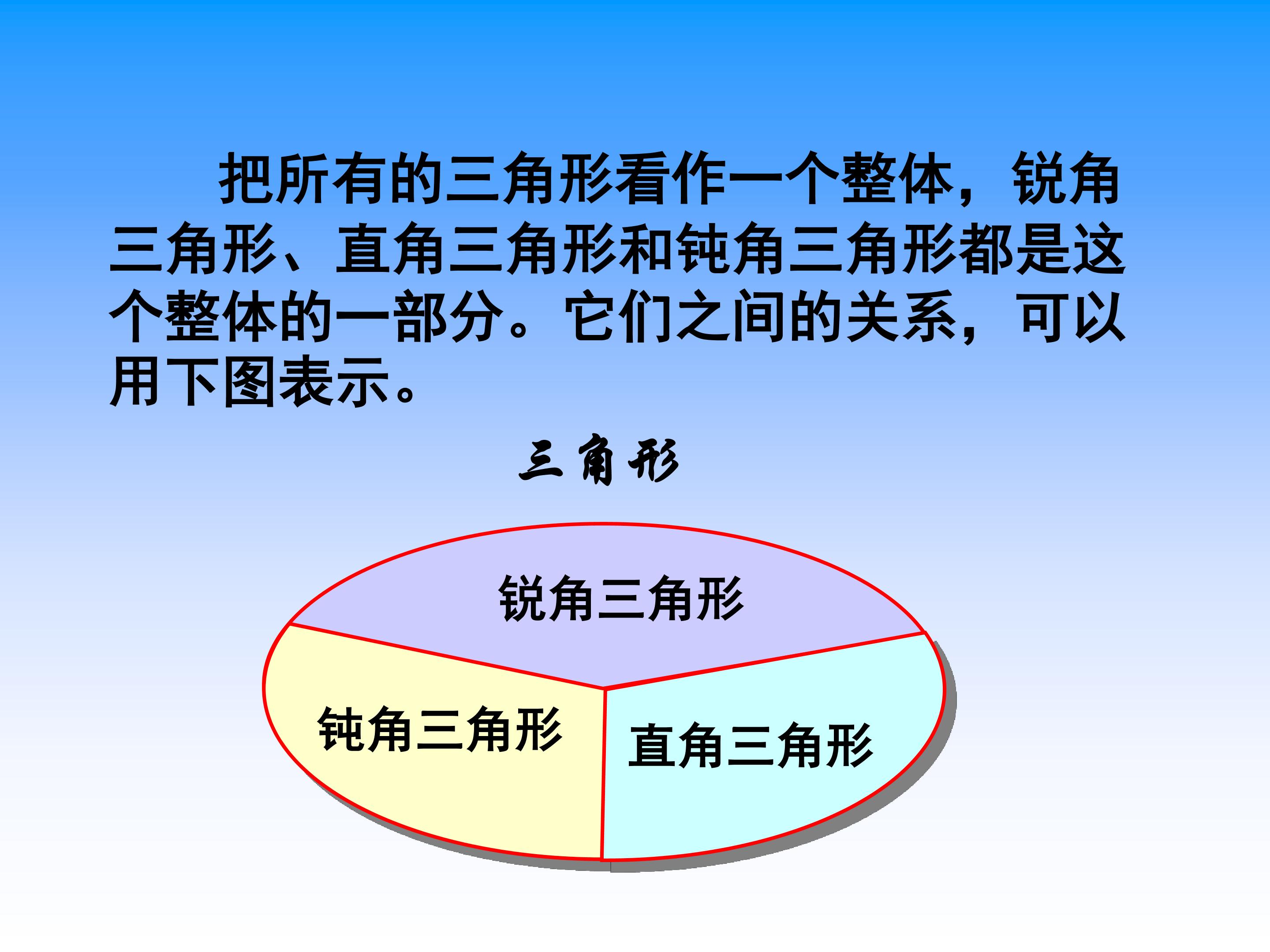 把所有的三角形看作一个整体，锐角三角形、直角三角形和钝角三角形都是这个整体的一部分。它们之间的关系，可以用下图表示。

三角形

锐角三角形

钝角三角形

直角三角形